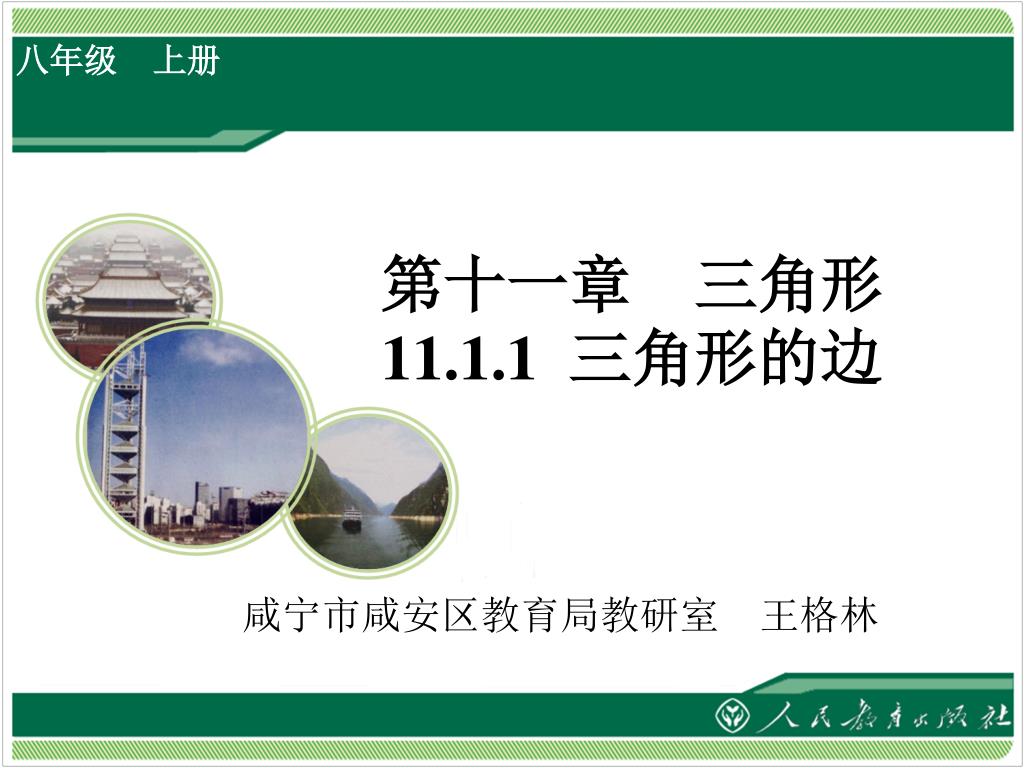 八年级　上册

第十一章　三角形
11.1.1 三角形的边

咸宁市咸安区教育局教研室　王格林

人民教育出版社